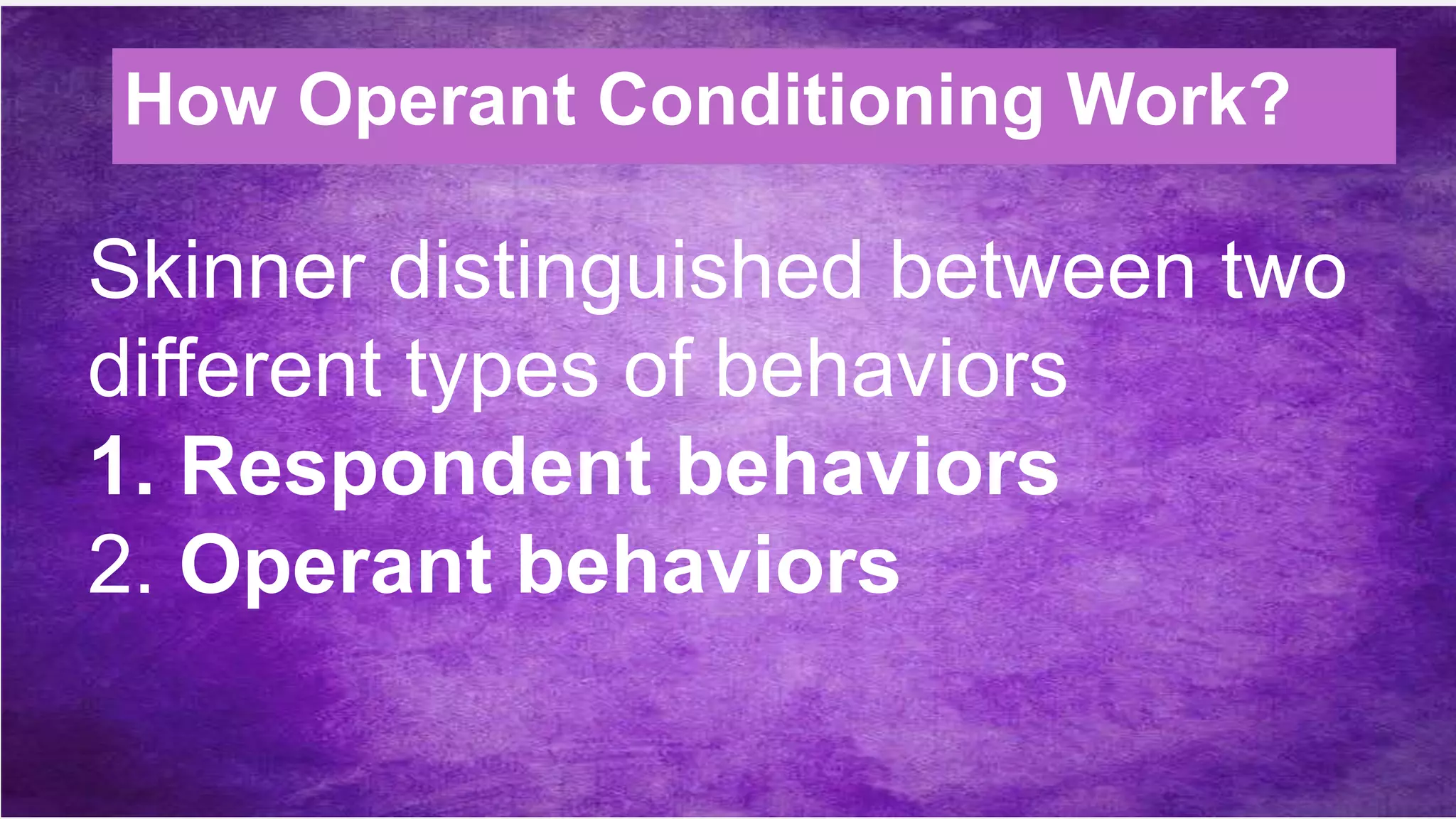 How Operant Conditioning Work?

Skinner distinguished between two different types of behaviors

1. Respondent behaviors
2. Operant behaviors